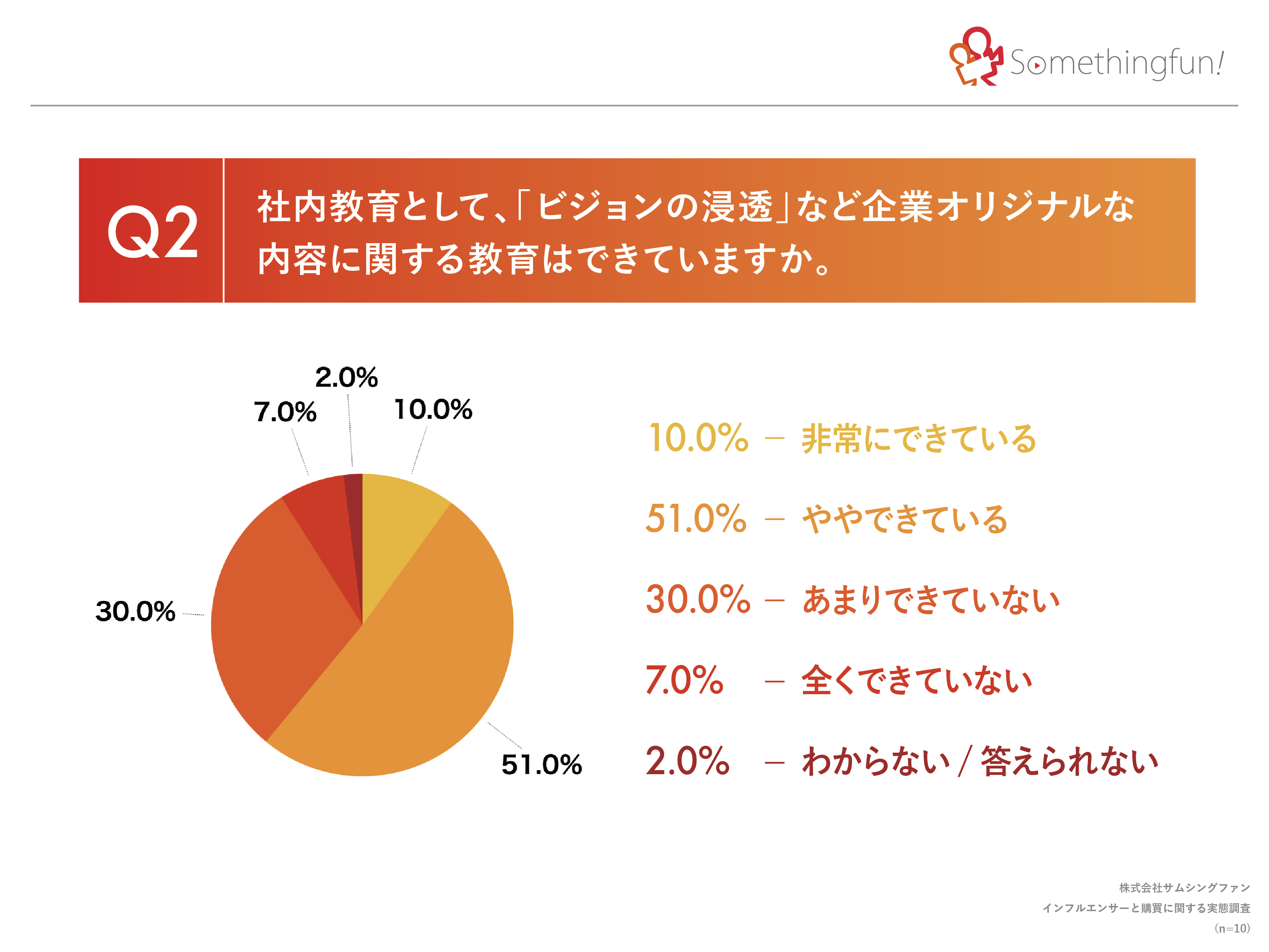 Somethingfun!

Q2

社内教育として、「ビジョンの浸透」など企業オリジナルな内容に関する教育はできていますか。

2.0%
7.0%
10.0%
30.0%
51.0%

10.0% － 非常にできている

51.0% － ややできている

30.0% － あまりできていない

7.0% － 全くできていない

2.0% － わからない / 答えられない

株式会社サムシングファン
インフルエンサーと購買に関する実態調査
（n=10）